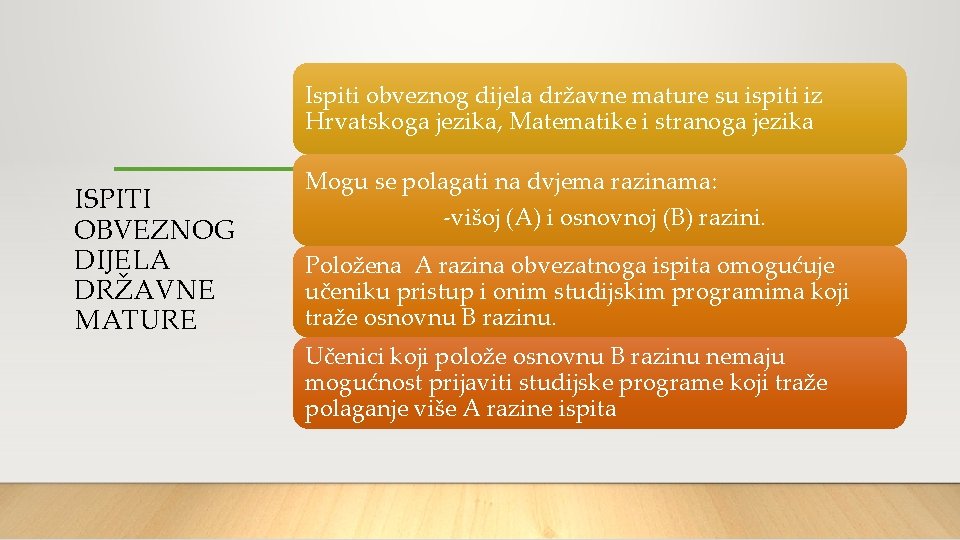 ISPITI OBVEZNOG DIJELA DRŽAVNE MATURE

Ispiti obveznog dijela državne mature su ispiti iz Hrvatskoga jezika, Matematike i stranoga jezika

Mogu se polagati na dvjema razinama:
-višoj (A) i osnovnoj (B) razini.

Položena A razina obvezatnoga ispita omogućuje učeniku pristup i onim studijskim programima koji traže osnovnu B razinu.

Učenici koji polože osnovnu B razinu nemaju mogućnost prijaviti studijske programe koji traže polaganje više A razine ispita